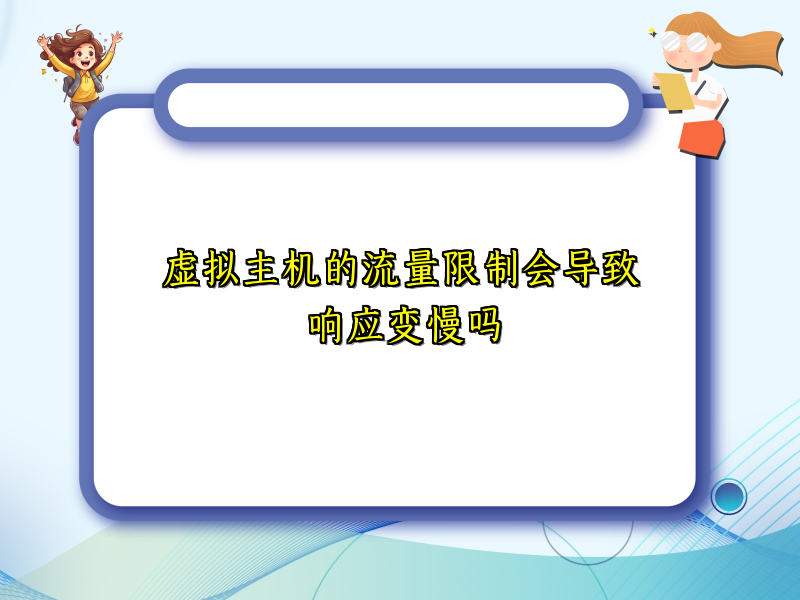 虚拟主机的流量限制会导致响应变慢吗